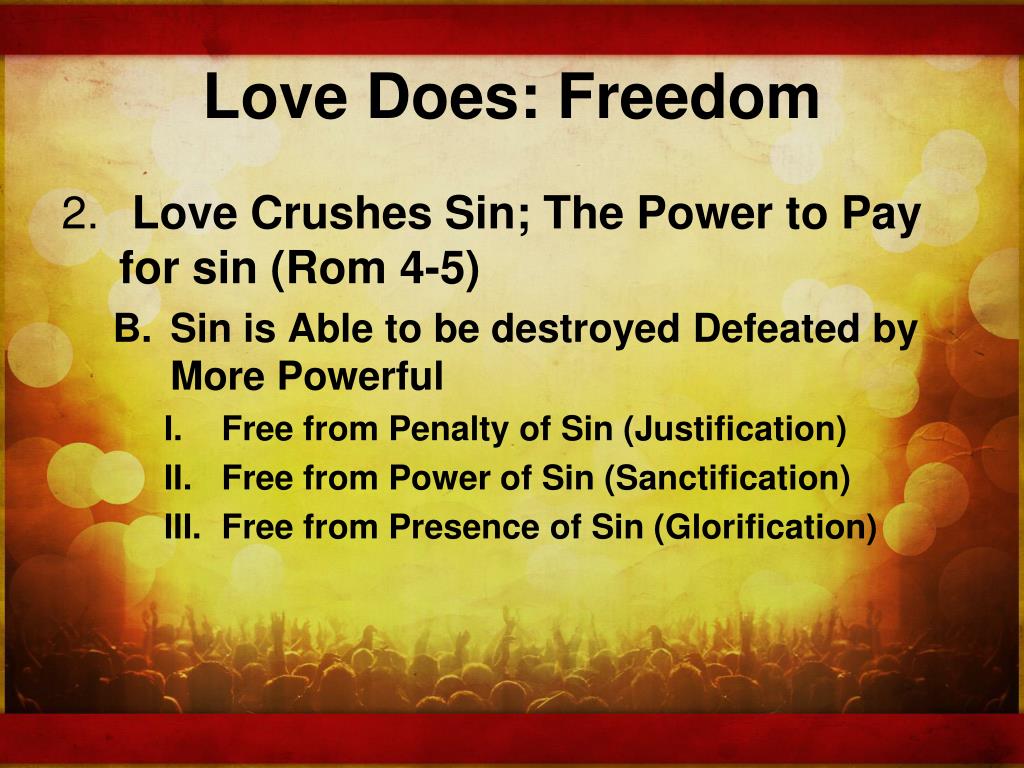 Love Does: Freedom

2. Love Crushes Sin; The Power to Pay for sin (Rom 4-5)

B. Sin is Able to be destroyed Defeated by More Powerful

I. Free from Penalty of Sin (Justification)

II. Free from Power of Sin (Sanctification)

III. Free from Presence of Sin (Glorification)